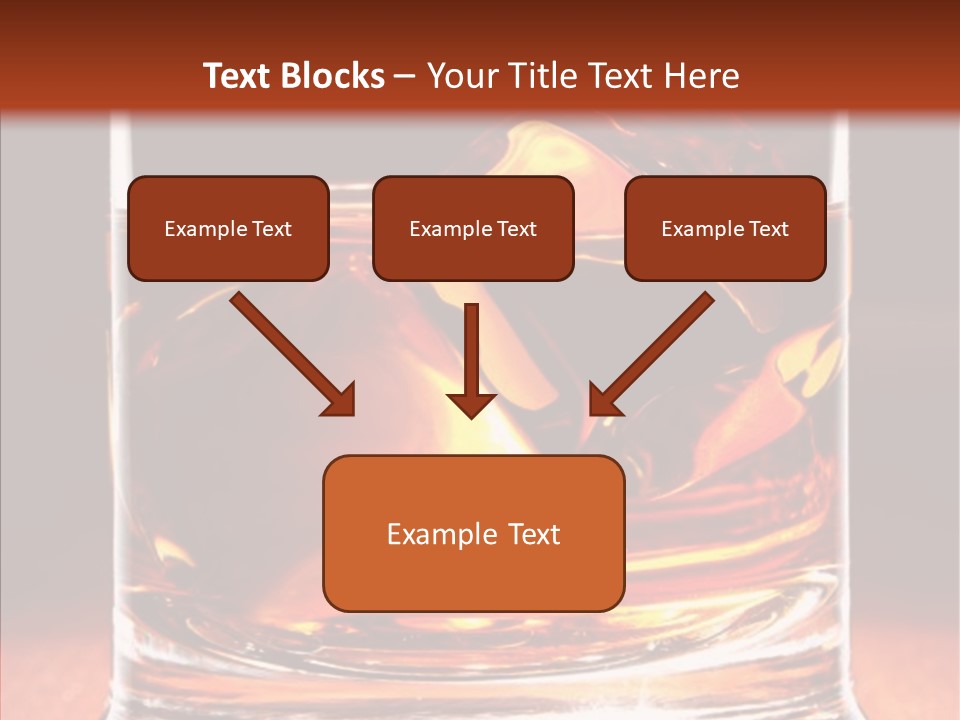 Text Blocks – Your Title Text Here

Example Text

Example Text

Example Text

Example Text